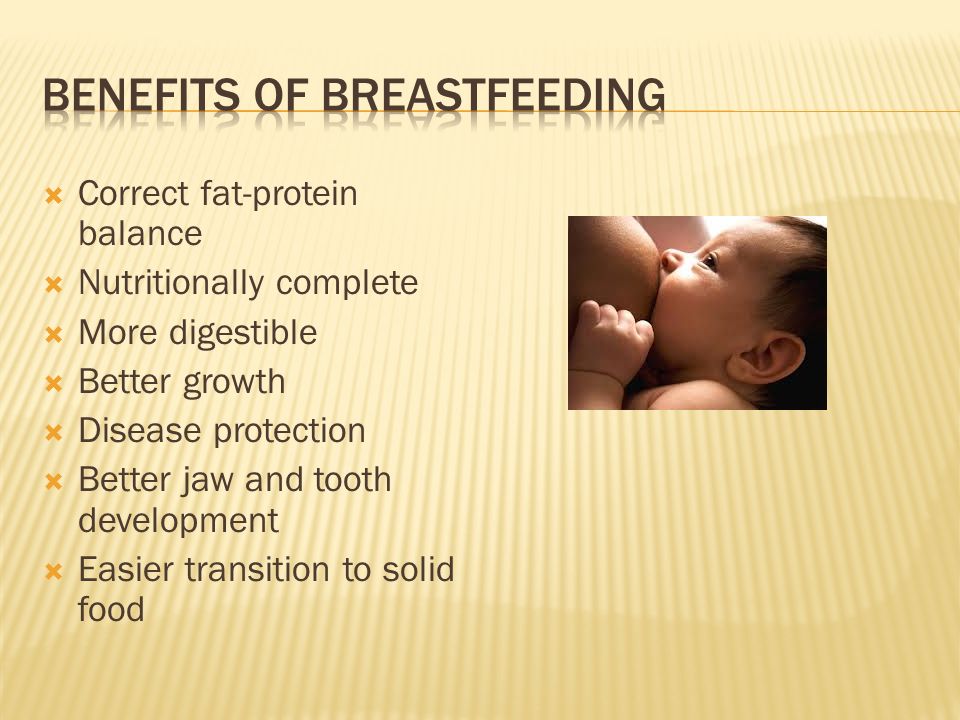 BENEFITS OF BREASTFEEDING

Correct fat-protein balance
Nutritionally complete
More digestible
Better growth
Disease protection
Better jaw and tooth development
Easier transition to solid food